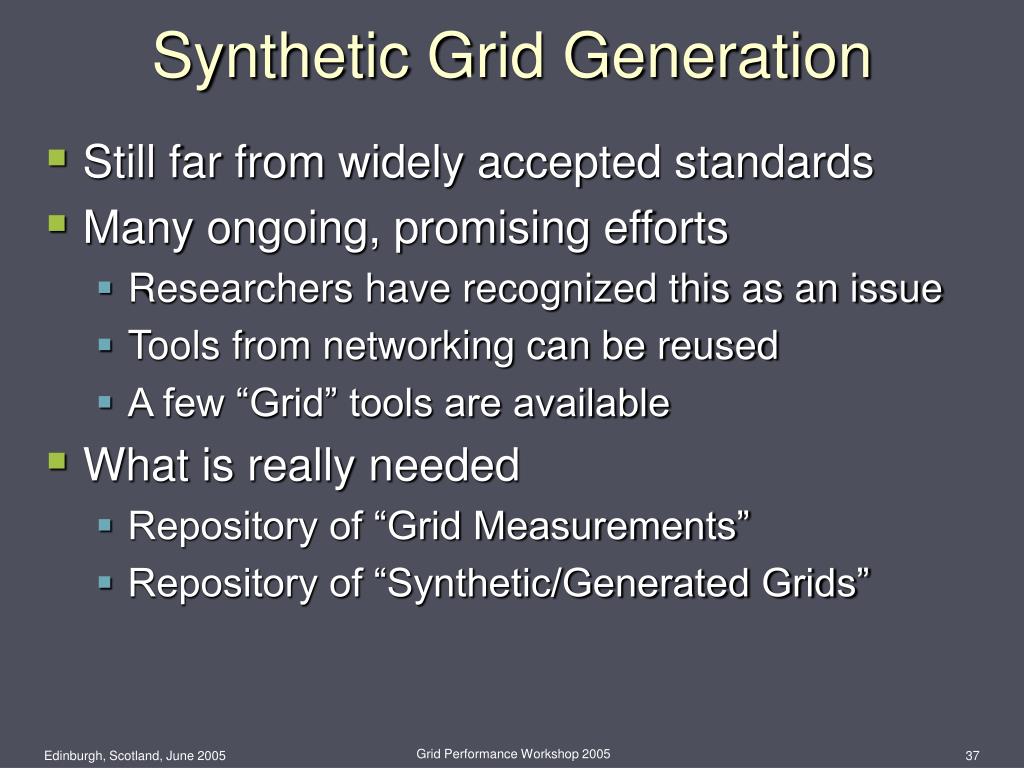 Synthetic Grid Generation

Still far from widely accepted standards

Many ongoing, promising efforts

Researchers have recognized this as an issue

Tools from networking can be reused

A few “Grid” tools are available

What is really needed

Repository of “Grid Measurements”

Repository of “Synthetic/Generated Grids”

Edinburgh, Scotland, June 2005

Grid Performance Workshop 2005

37